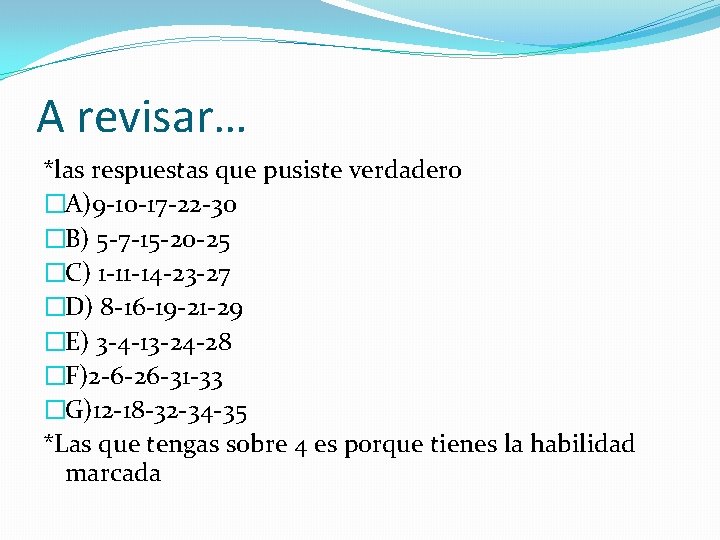 A revisar…

*las respuestas que pusiste verdadero

A)9-10-17-22-30

B) 5-7-15-20-25

C) 1-11-14-23-27

D) 8-16-19-21-29

E) 3-4-13-24-28

F)2-6-26-31-33

G)12-18-32-34-35

*Las que tengas sobre 4 es porque tienes la habilidad marcada